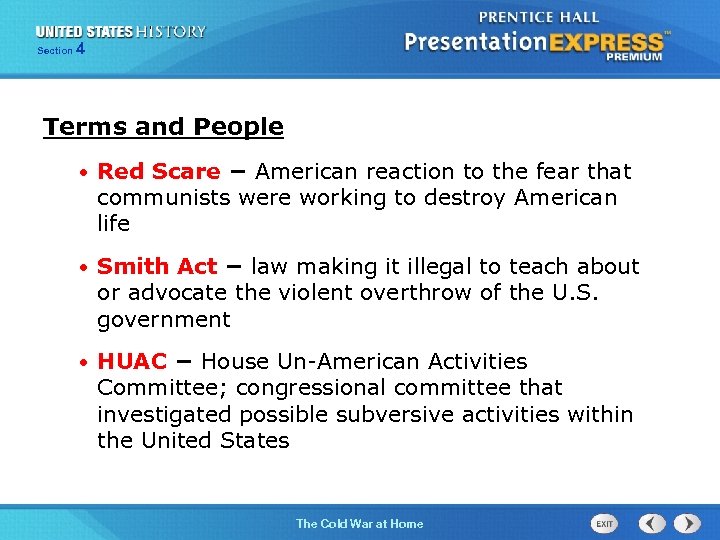 UNITED STATES HISTORY
Section 4

PRENTICE HALL
PresentationEXPRESS™
PREMIUM

Terms and People

• Red Scare – American reaction to the fear that communists were working to destroy American life

• Smith Act – law making it illegal to teach about or advocate the violent overthrow of the U.S. government

• HUAC – House Un-American Activities Committee; congressional committee that investigated possible subversive activities within the United States

The Cold War at Home

EXIT